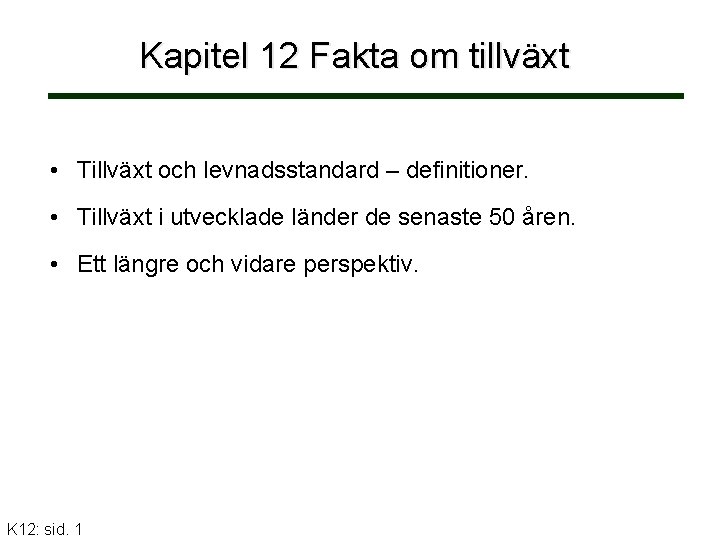 Kapitel 12 Fakta om tillväxt

• Tillväxt och levnadsstandard – definitioner.

• Tillväxt i utvecklade länder de senaste 50 åren.

• Ett längre och vidare perspektiv.

K12: sid. 1